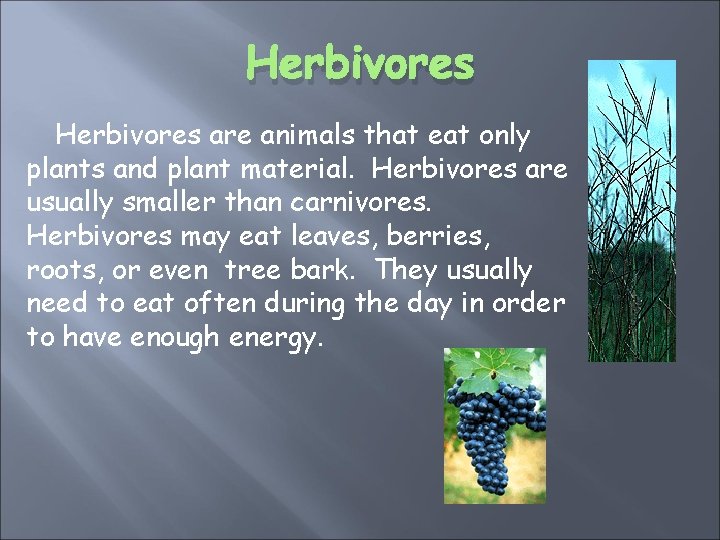 Herbivores

Herbivores are animals that eat only plants and plant material. Herbivores are usually smaller than carnivores. Herbivores may eat leaves, berries, roots, or even tree bark. They usually need to eat often during the day in order to have enough energy.